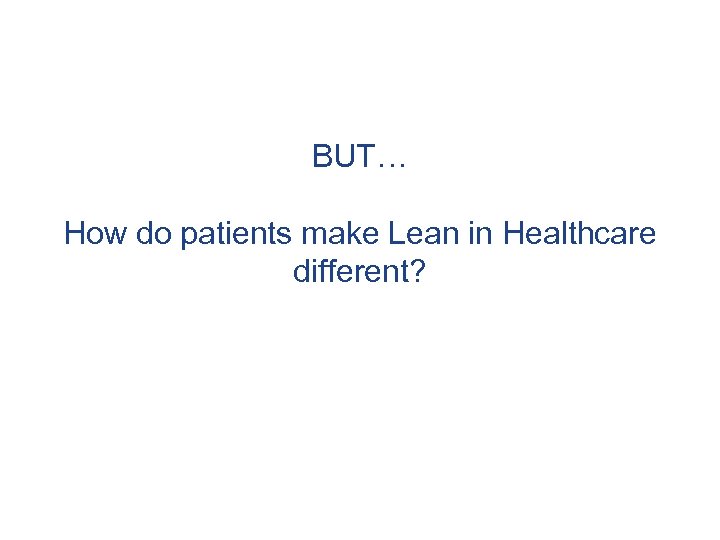 BUT…

How do patients make Lean in Healthcare different?